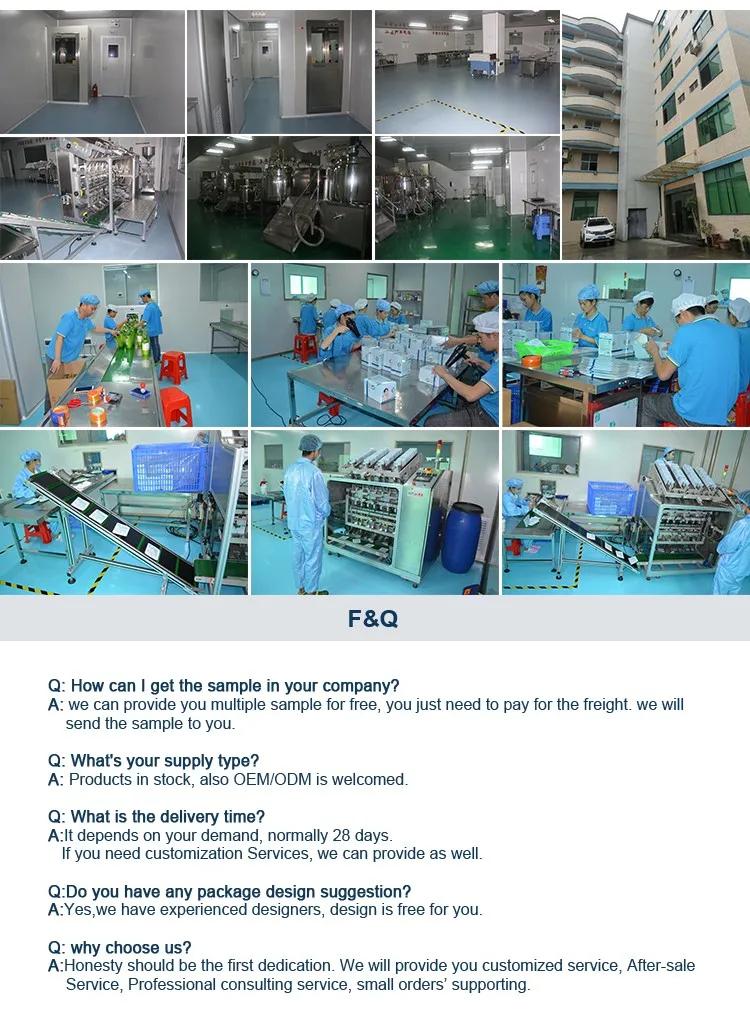 F&Q

Q: How can I get the sample in your company?
A: we can provide you multiple sample for free, you just need to pay for the freight. we will send the sample to you.

Q: What's your supply type?
A: Products in stock, also OEM/ODM is welcomed.

Q: What is the delivery time?
A:It depends on your demand, normally 28 days.
If you need customization Services, we can provide as well.

Q:Do you have any package design suggestion?
A:Yes,we have experienced designers, design is free for you.

Q: why choose us?
A:Honesty should be the first dedication. We will provide you customized service, After-sale Service, Professional consulting service, small orders' supporting.